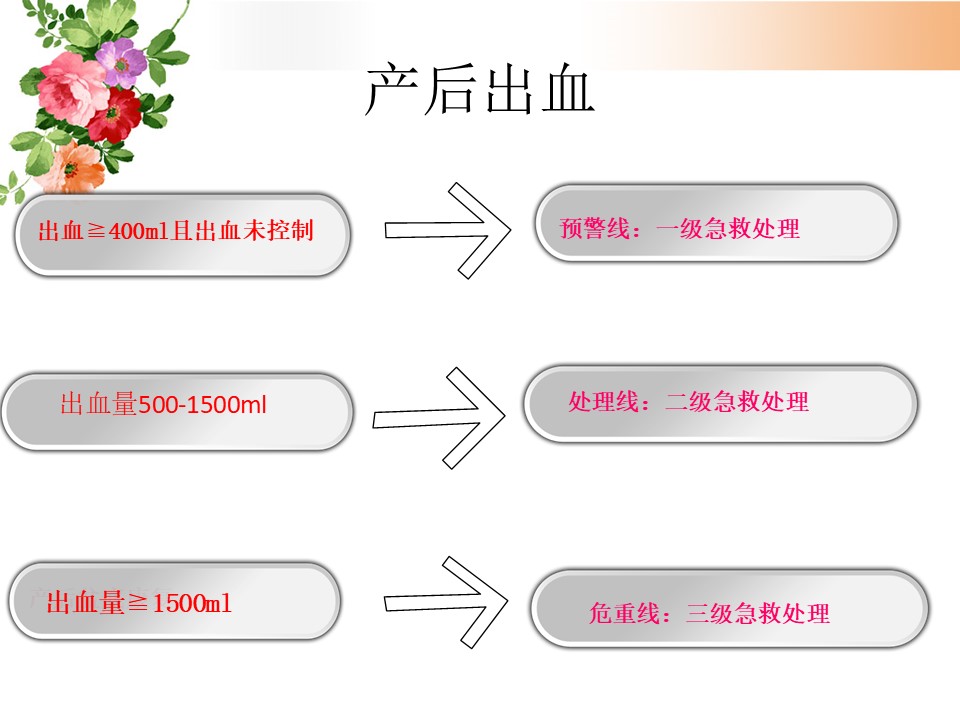 产后出血

出血≧400ml且出血未控制

预警线：一级急救处理

出血量500-1500ml

处理线：二级急救处理

出血量≧1500ml

危重线：三级急救处理